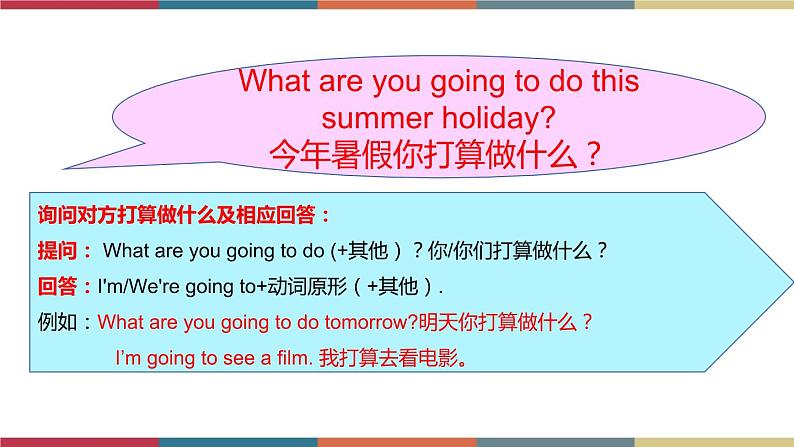 What are you going to do this summer holiday?
今年暑假你打算做什么？

询问对方打算做什么及相应回答：

提问： What are you going to do (+其他）？你/你们打算做什么？

回答：I'm/We're going to+动词原形（+其他）.

例如：What are you going to do tomorrow?明天你打算做什么？

I'm going to see a film. 我打算去看电影。